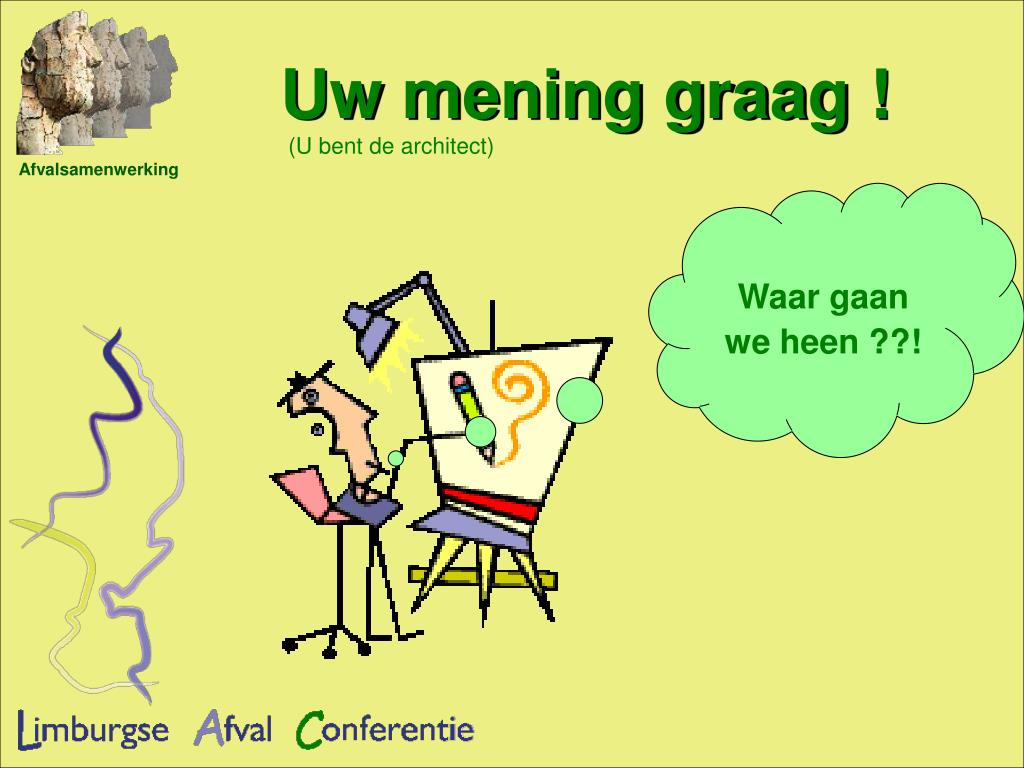 Afvalsamenwerking

Uw mening graag !

(U bent de architect)

Waar gaan we heen ??!

Limburgse Afval Conferentie